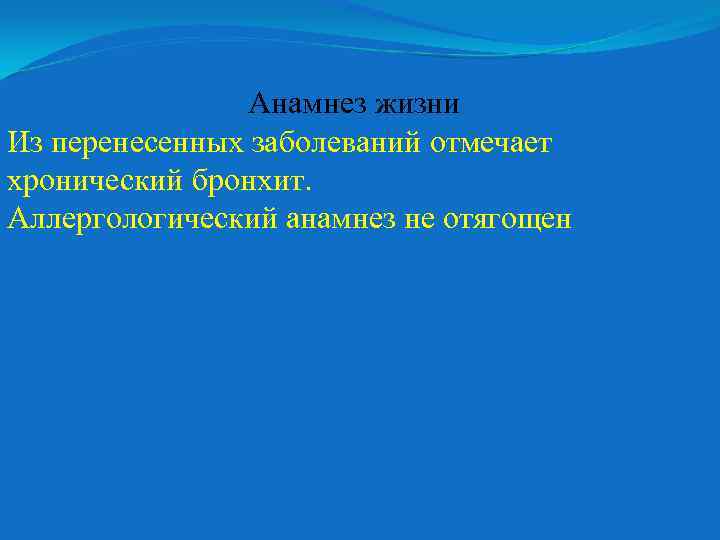 Анамнез жизни

Из перенесенных заболеваний отмечает хронический бронхит.
Аллергологический анамнез не отягощен